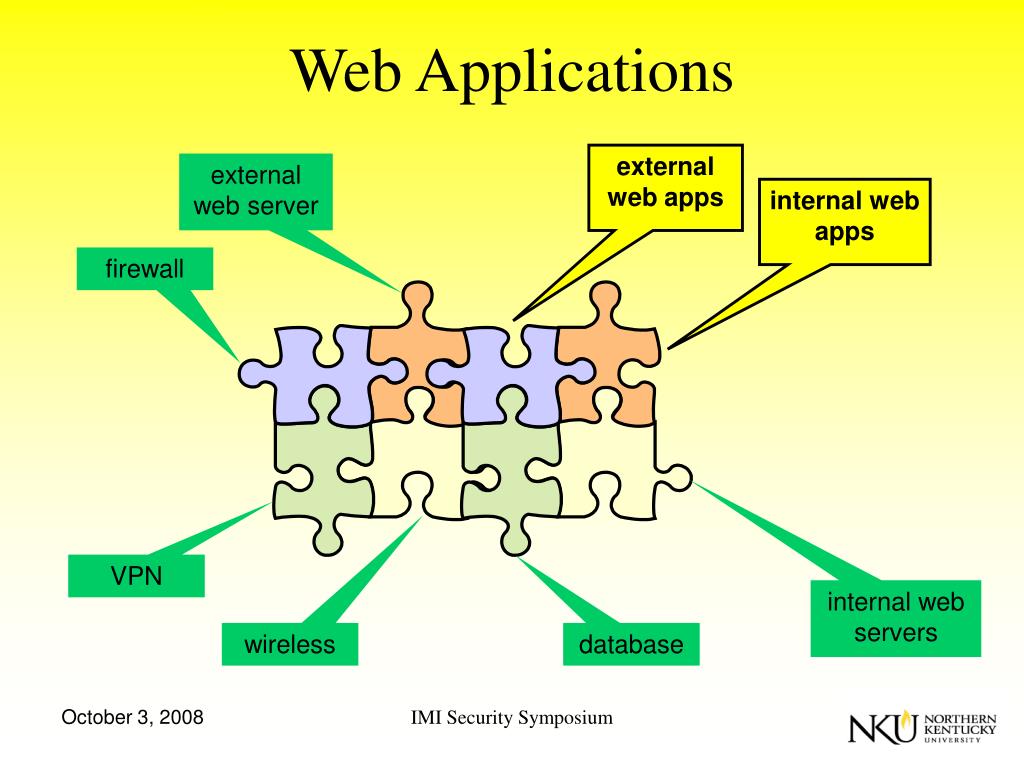 Web Applications

external web server

external web apps

internal web apps

firewall

VPN

wireless

database

internal web servers

October 3, 2008

IMI Security Symposium

NKU NORTHERN KENTUCKY UNIVERSITY